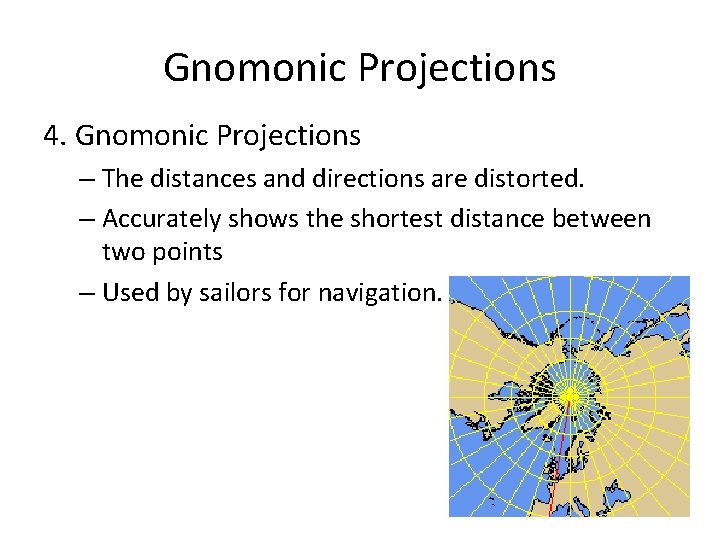 Gnomonic Projections

4. Gnomonic Projections

– The distances and directions are distorted.

– Accurately shows the shortest distance between two points

– Used by sailors for navigation.